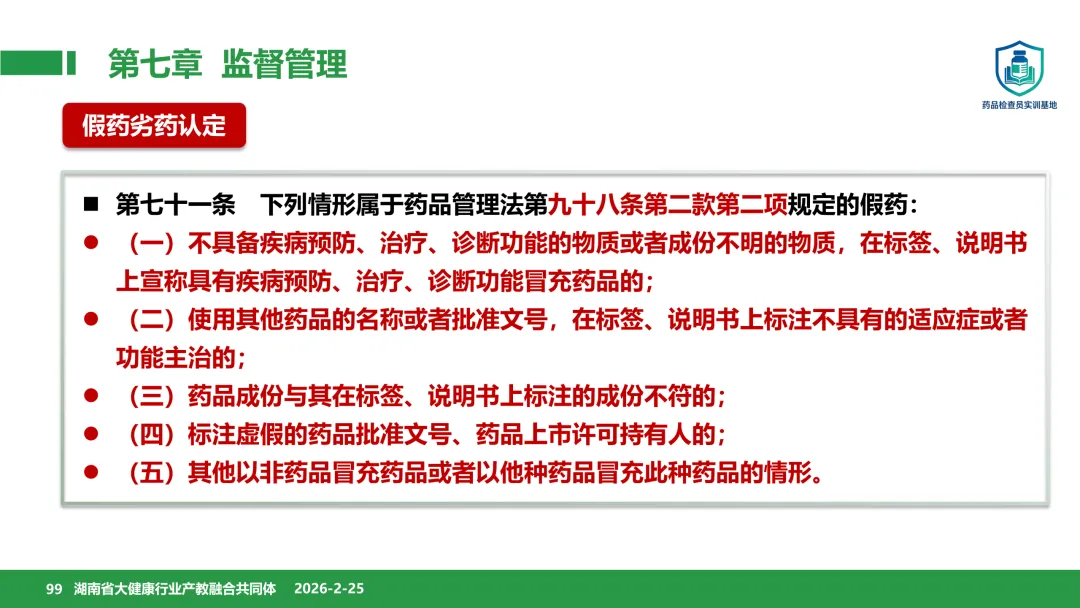 第七章 监督管理

药品检查员实训基地

假药劣药认定

■ 第七十一条 下列情形属于药品管理法第九十八条第二款第二项规定的假药：

● （一）不具备疾病预防、治疗、诊断功能的物质或者成份不明的物质，在标签、说明书上宣称具有疾病预防、治疗、诊断功能冒充药品的；

● （二）使用其他药品的名称或者批准文号，在标签、说明书上标注不具有的适应症或者功能主治的；

● （三）药品成份与其在标签、说明书上标注的成份不符的；

● （四）标注虚假的药品批准文号、药品上市许可持有人的；

● （五）其他以非药品冒充药品或者以他种药品冒充此种药品的情形。

99 湖南省大健康行业产教融合共同体 2026-2-25